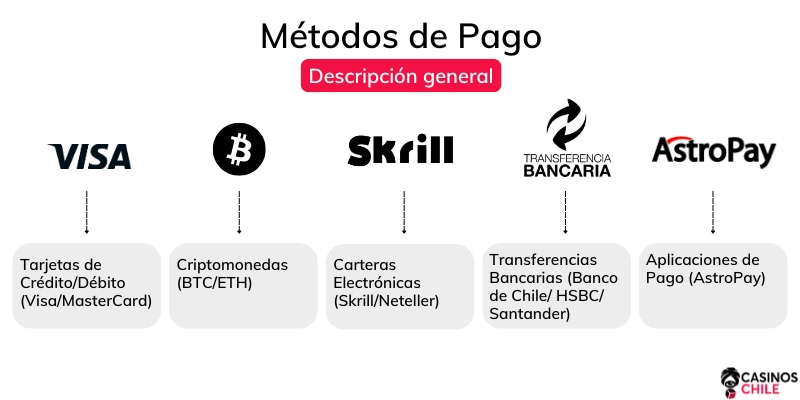 Métodos de Pago

Descripción general

VISA

Skrill

TRANSFERENCIA BANCARIA

AstroPay

Tarjetas de Crédito/Débito (Visa/MasterCard)

Criptomonedas (BTC/ETH)

Carteras Electrónicas (Skrill/Neteller)

Transferencias Bancarias (Banco de Chile/ HSBC/ Santander)

Aplicaciones de Pago (AstroPay)

CASINOS CHILE